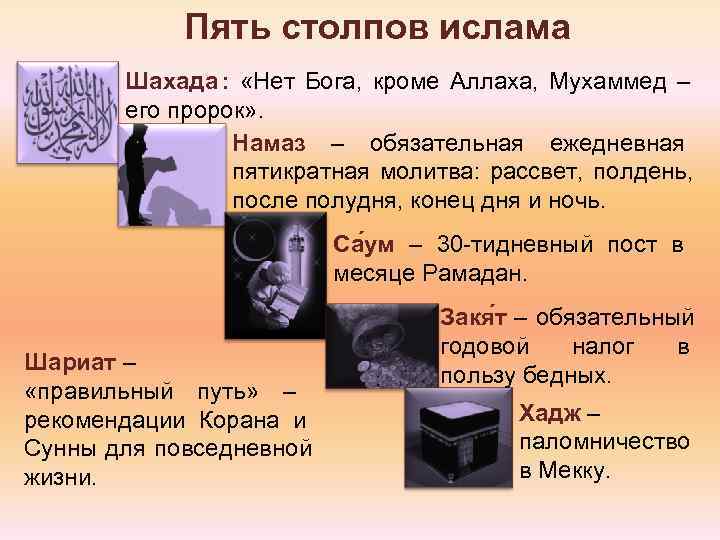 Пять столпов ислама

Шахада: «Нет Бога, кроме Аллаха, Мухаммед – его пророк».

Намаз – обязательная ежедневная пятикратная молитва: рассвет, полдень, после полудня, конец дня и ночь.

Са́ум – 30-тидневный пост в месяце Рамадан.

Закя́т – обязательный годовой налог в пользу бедных.

Хадж – паломничество в Мекку.

Шариат – «правильный путь» – рекомендации Корана и Сунны для повседневной жизни.